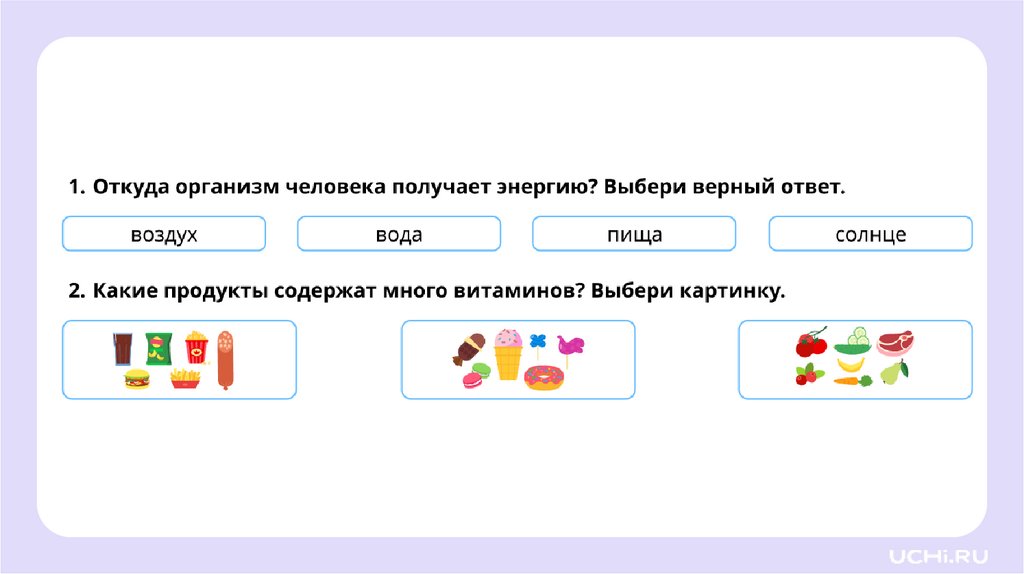 1. Откуда организм человека получает энергию? Выбери верный ответ.

воздух

вода

пища

солнце

2. Какие продукты содержат много витаминов? Выбери картинку.

UCHi.RU